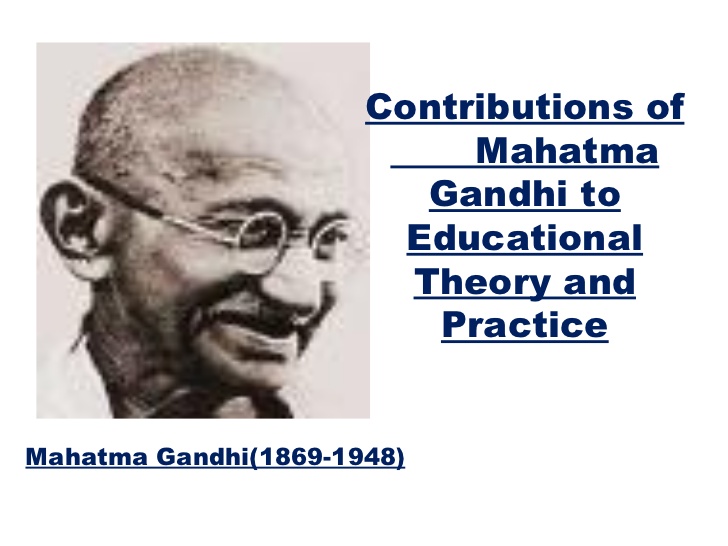 Contributions of Mahatma Gandhi to Educational Theory and Practice

Mahatma Gandhi(1869-1948)